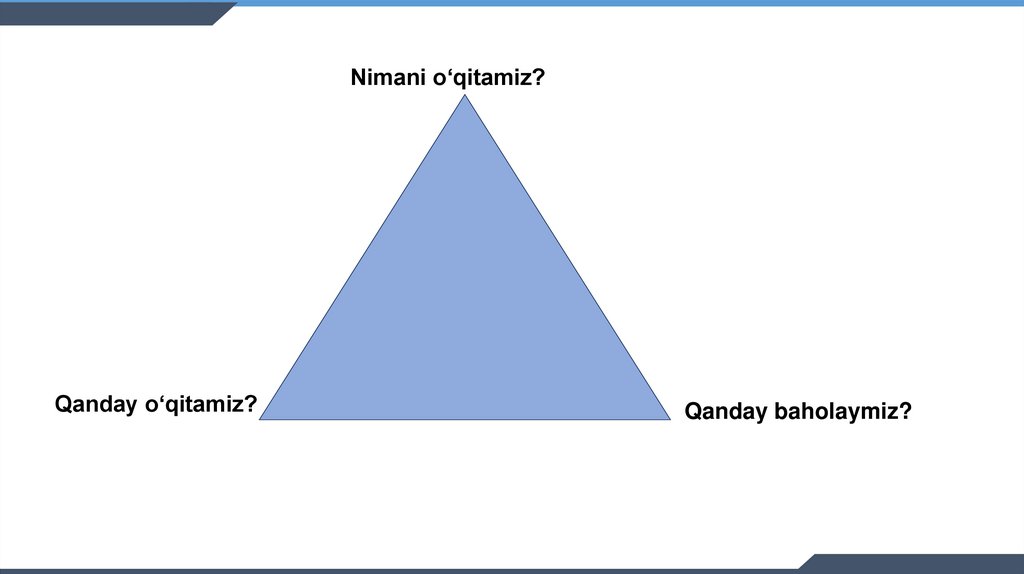 Nimani o‘qitamiz?

Qanday o‘qitamiz?

Qanday baholaymiz?